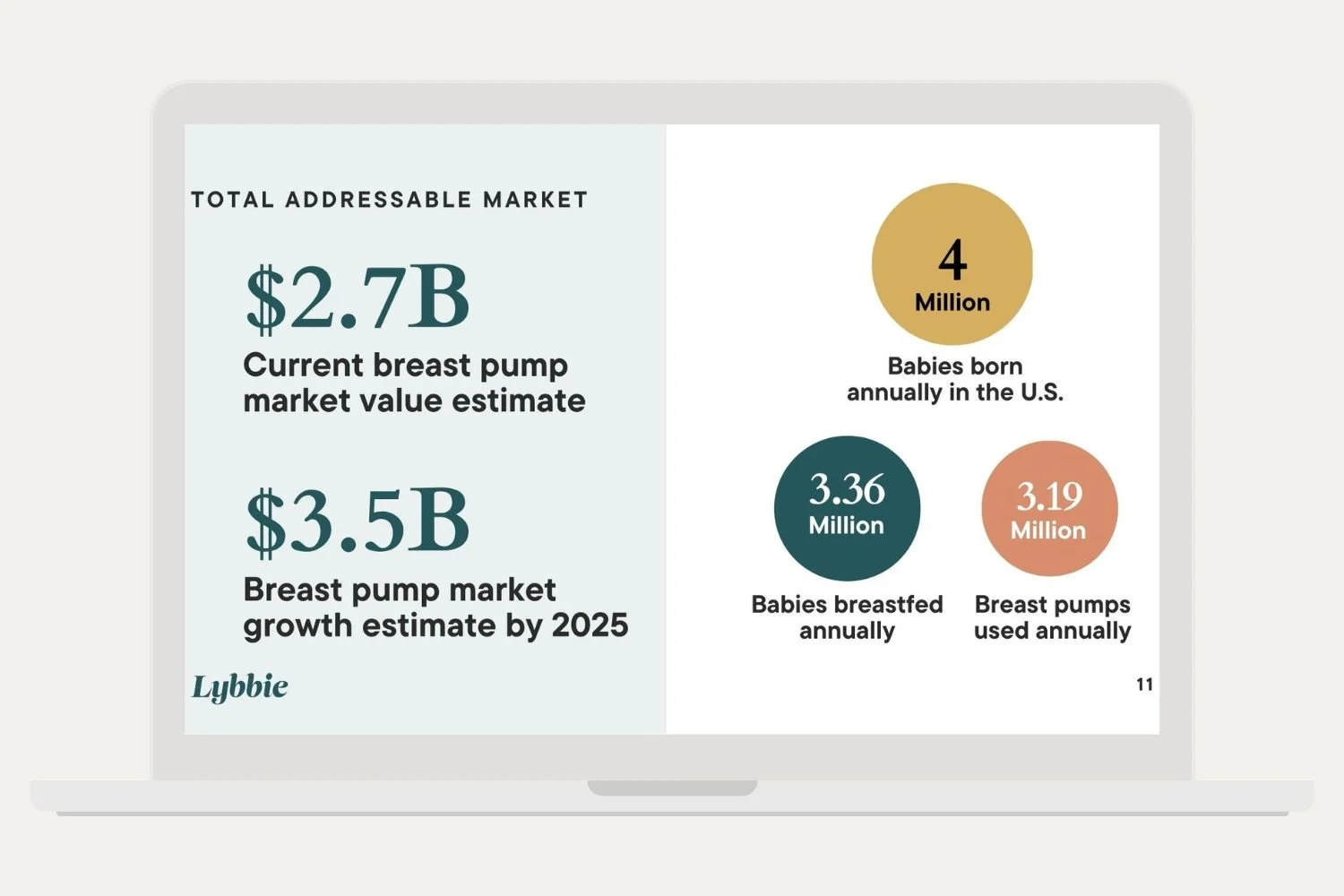 TOTAL ADDRESSABLE MARKET

\$2.7B
Current breast pump market value estimate

\$3.5B
Breast pump market growth estimate by 2025

Lybbie

4
Million
Babies born annually in the U.S.

3.36
Million
Babies breastfed annually

3.19
Million
Breast pumps used annually

11